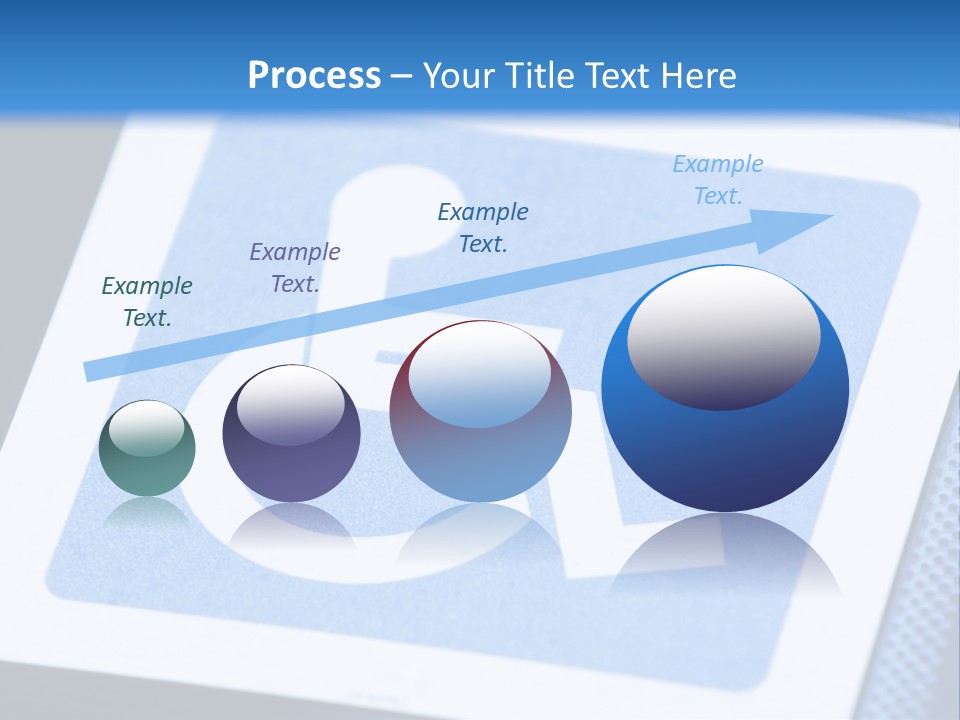 Process – Your Title Text Here

Example Text.

Example Text.

Example Text.

Example Text.